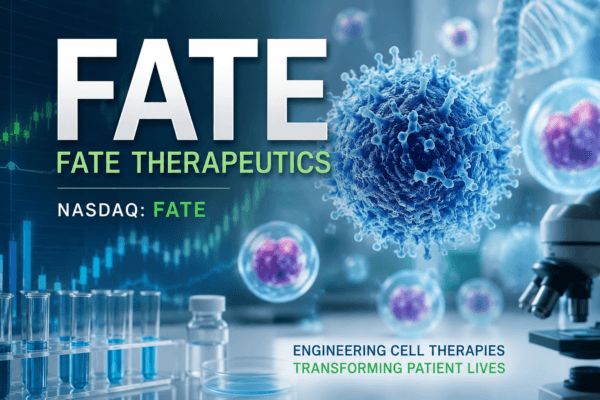 FATE
FATE THERAPEUTICS

NASDAQ: FATE

ENGINEERING CELL THERAPIES
TRANSFORMING PATIENT LIVES